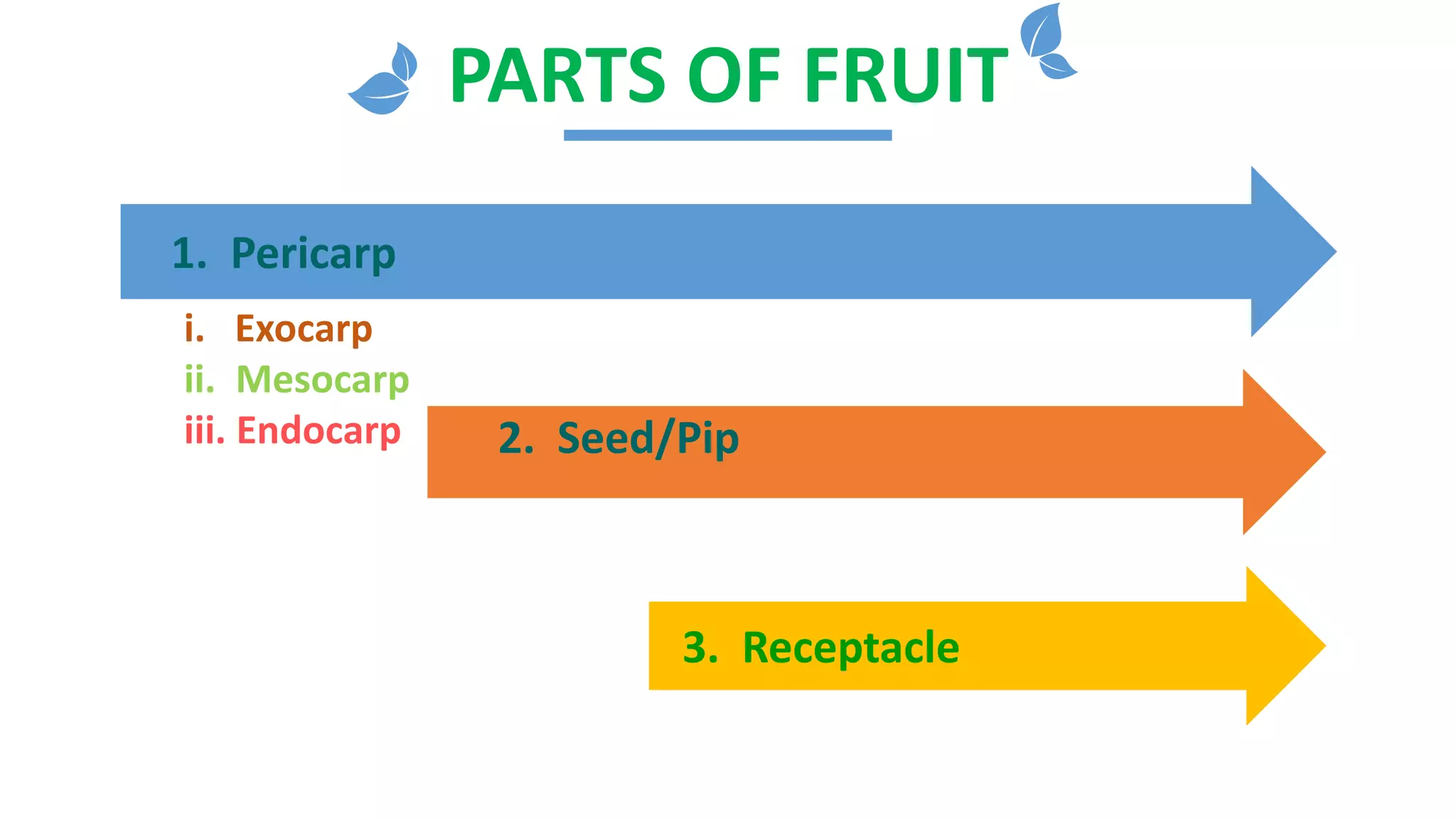 PARTS OF FRUIT

1. Pericarp

i. Exocarp
ii. Mesocarp
iii. Endocarp

2. Seed/Pip

3. Receptacle